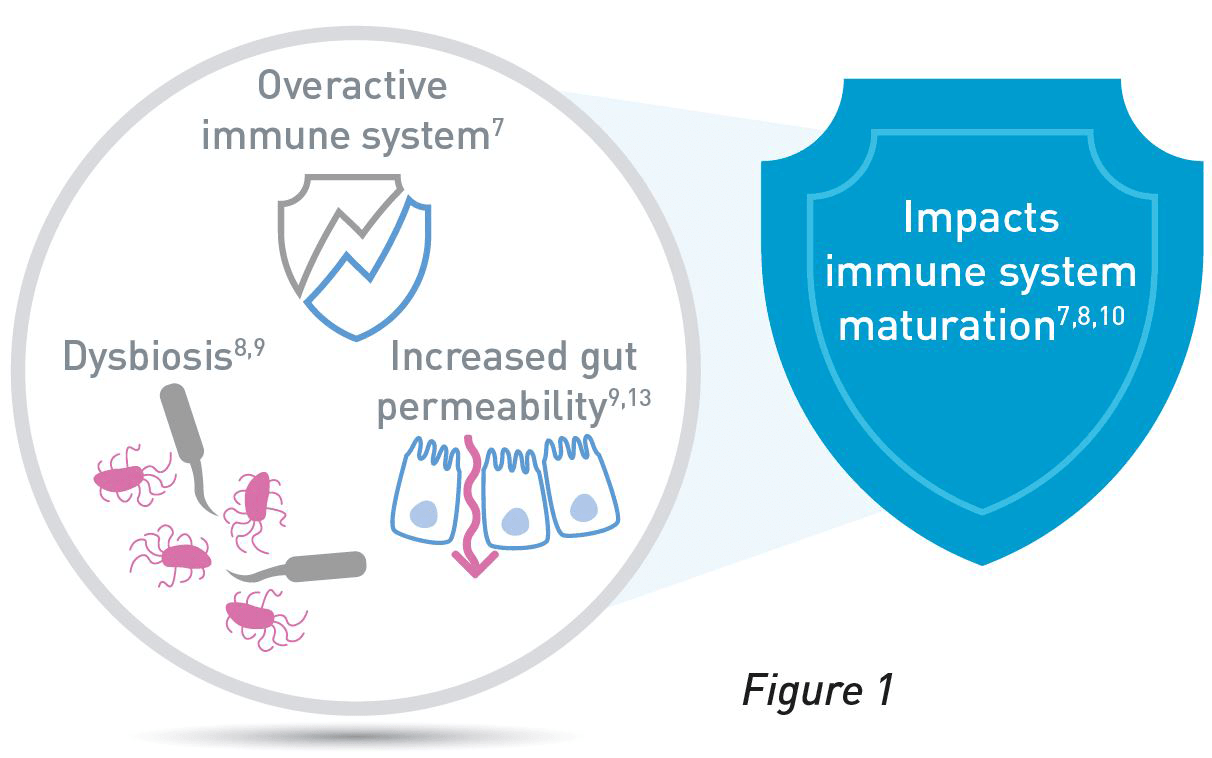 Overactive immune system$^{7}$

Dysbiosis$^{8,9}$

Increased gut permeability$^{9,13}$

Impacts immune system maturation$^{7,8,10}$

Figure 1